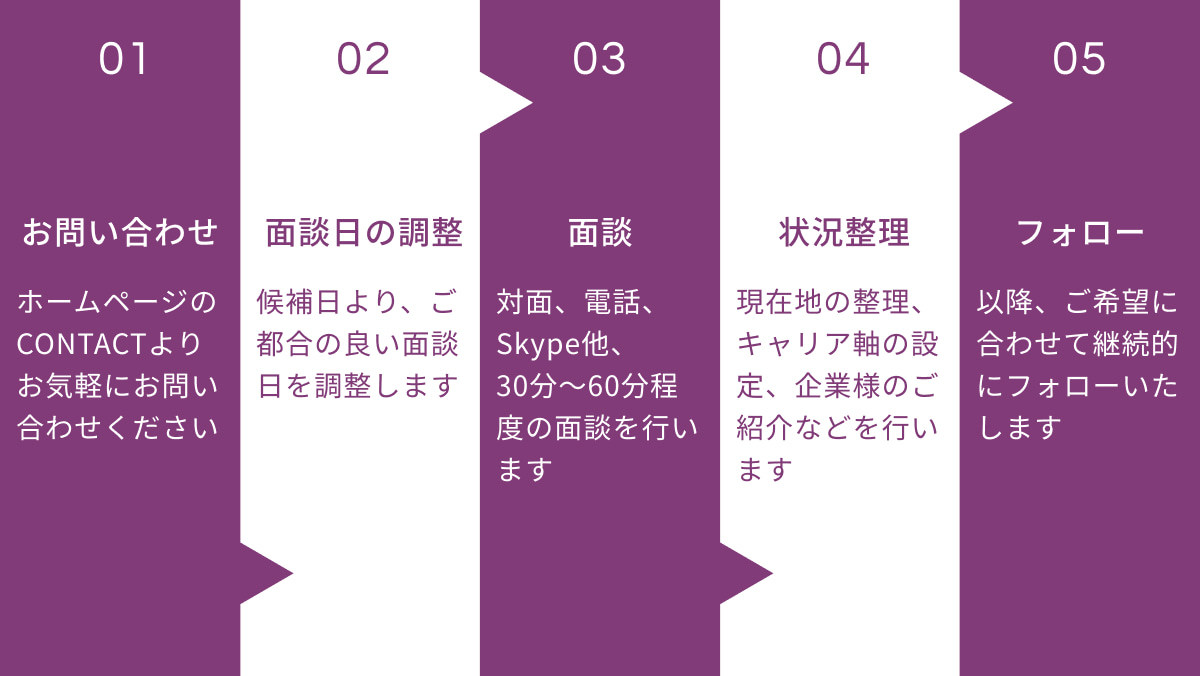 01

お問い合わせ

ホームページのCONTACTよりお気軽にお問い合わせください

02

面談日の調整

候補日より、ご都合の良い面談日を調整します

03

面談

対面、電話、Skype他、30分〜60分程度の面談を行います

04

状況整理

現在地の整理、キャリア軸の設定、企業様のご紹介などを行います

05

フォロー

以降、ご希望に合わせて継続的にフォローいたします